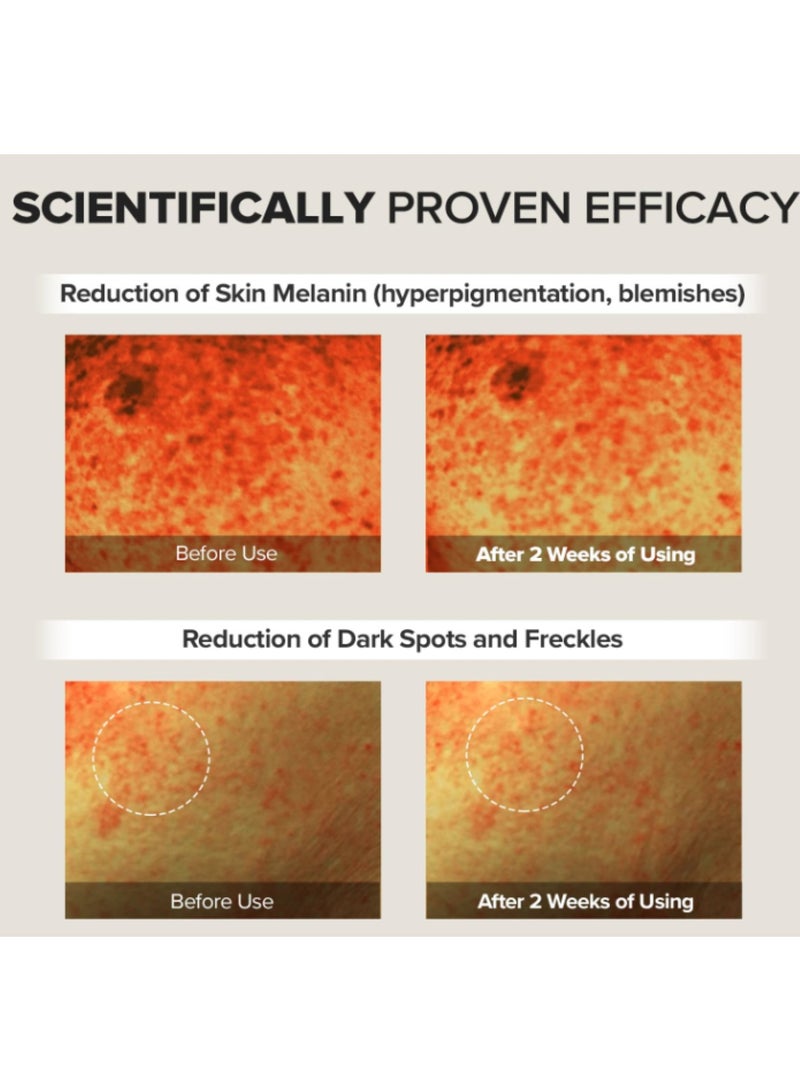 SCIENTIFICALLY PROVEN EFFICACY

Reduction of Skin Melanin (hyperpigmentation, blemishes)

Before Use

After 2 Weeks of Using

Reduction of Dark Spots and Freckles

Before Use

After 2 Weeks of Using